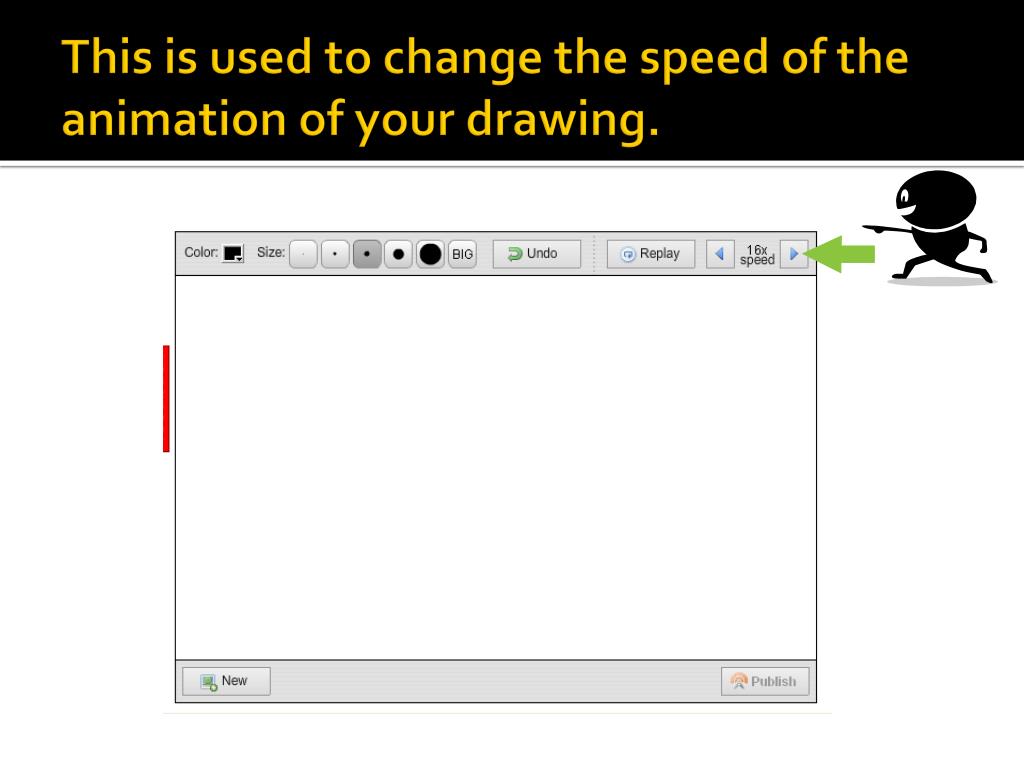 This is used to change the speed of the animation of your drawing.

Color: Size: BIG Undo Replay 16x speed

New Publish